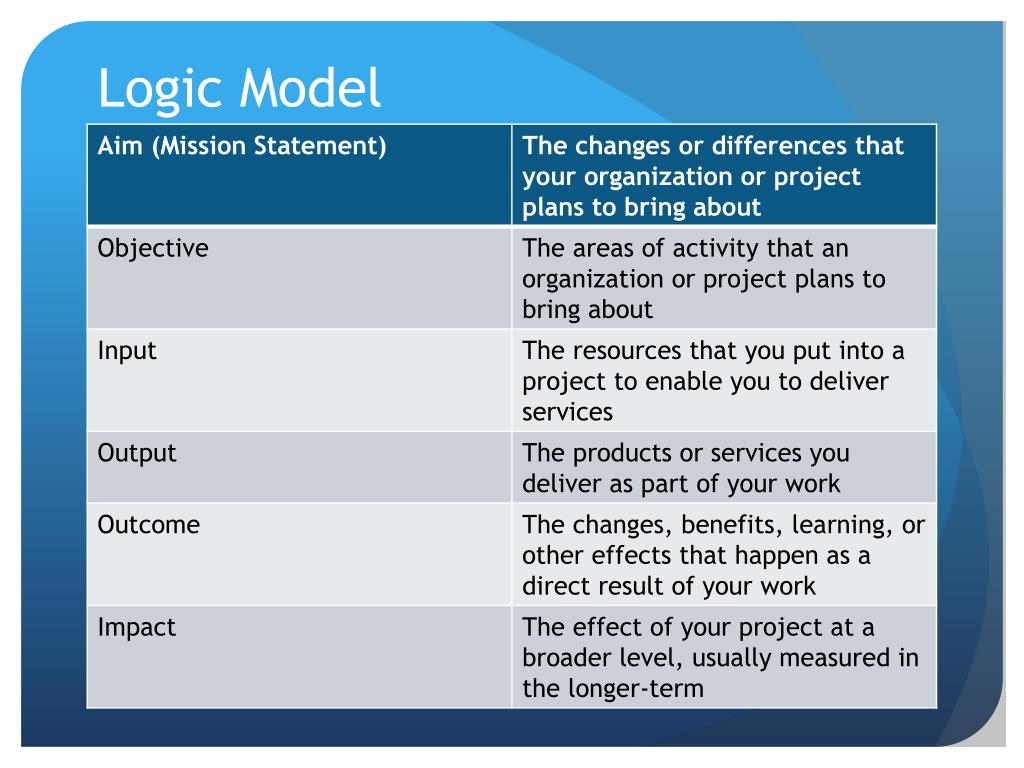 Logic Model

| Aim (Mission Statement) | The changes or differences that your organization or project plans to bring about |
|---|---|
| Objective | The areas of activity that an organization or project plans to bring about |
| Input | The resources that you put into a project to enable you to deliver services |
| Output | The products or services you deliver as part of your work |
| Outcome | The changes, benefits, learning, or other effects that happen as a direct result of your work |
| Impact | The effect of your project at a broader level, usually measured in the longer-term |